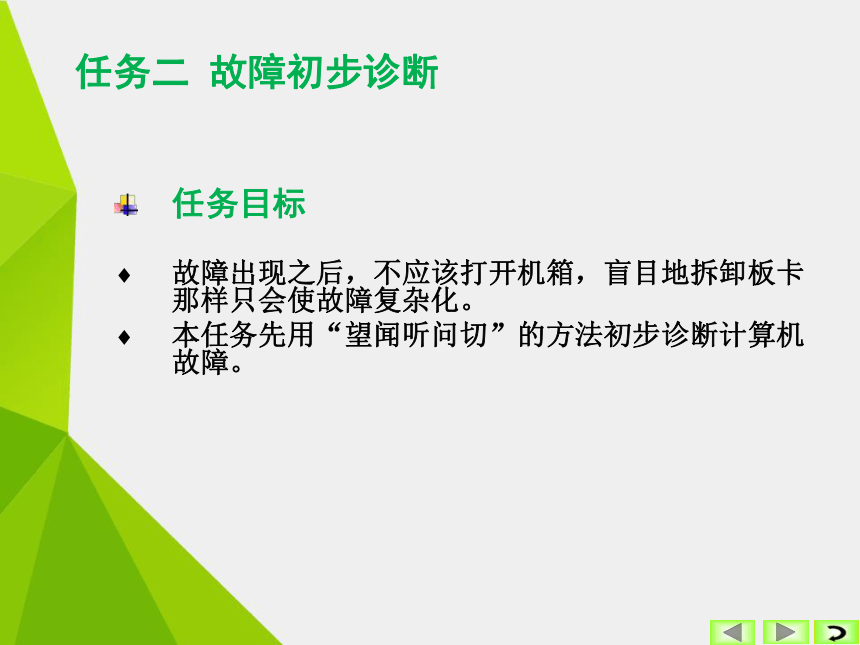 任务二 故障初步诊断

任务目标

♦ 故障出现之后，不应该打开机箱，盲目地拆卸板卡那样只会使故障复杂化。

♦ 本任务先用“望闻听问切”的方法初步诊断计算机故障。